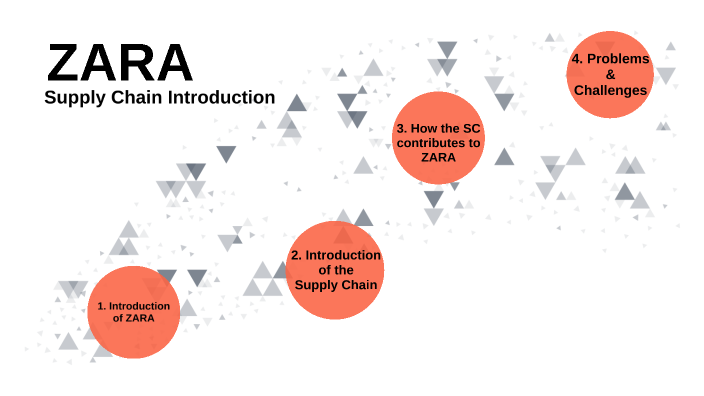 ZARA
Supply Chain Introduction

1. Introduction of ZARA

2. Introduction of the Supply Chain

3. How the SC contributes to ZARA

4. Problems & Challenges